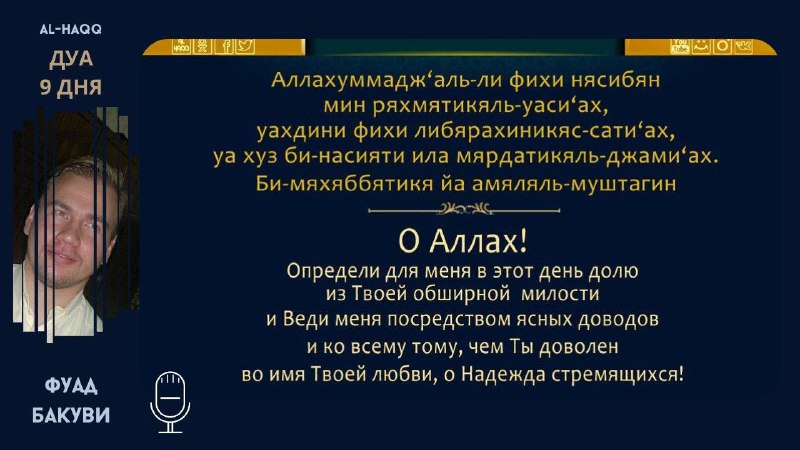 AL-HAQQ
ДУА
9 ДНЯ

ФУАД
БАКУВИ

Аллахуммадж‘аль-ли фихи нясибян
мин ряхмятикяль-уаси‘ах,
уахдини фихи либярахиникяс-сати‘ах,
уа хуз би-насияти ила мярдатикяль-джами‘ах.
Би-мяхяббятикя йа амяляль-муштагин

О Аллах!
Определи для меня в этот день долю
из Твоей обширной милости
и Веди меня посредством ясных доводов
и ко всему тому, чем Ты доволен
во имя Твоей любви, о Надежда стремящихся!